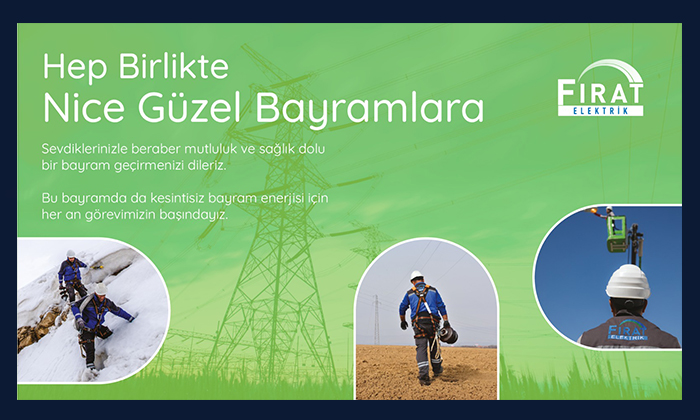 Hep Birlikte
Nice Güzel Bayramlara

FIRAT
ELEKTRİK

Sevdiklerinizle beraber mutluluk ve sağlık dolu bir bayram geçirmenizi dileriz.

Bu bayramda da kesintisiz bayram enerjisi için her an görevimizin başındayız.

FIRAT
ELEKTRİK